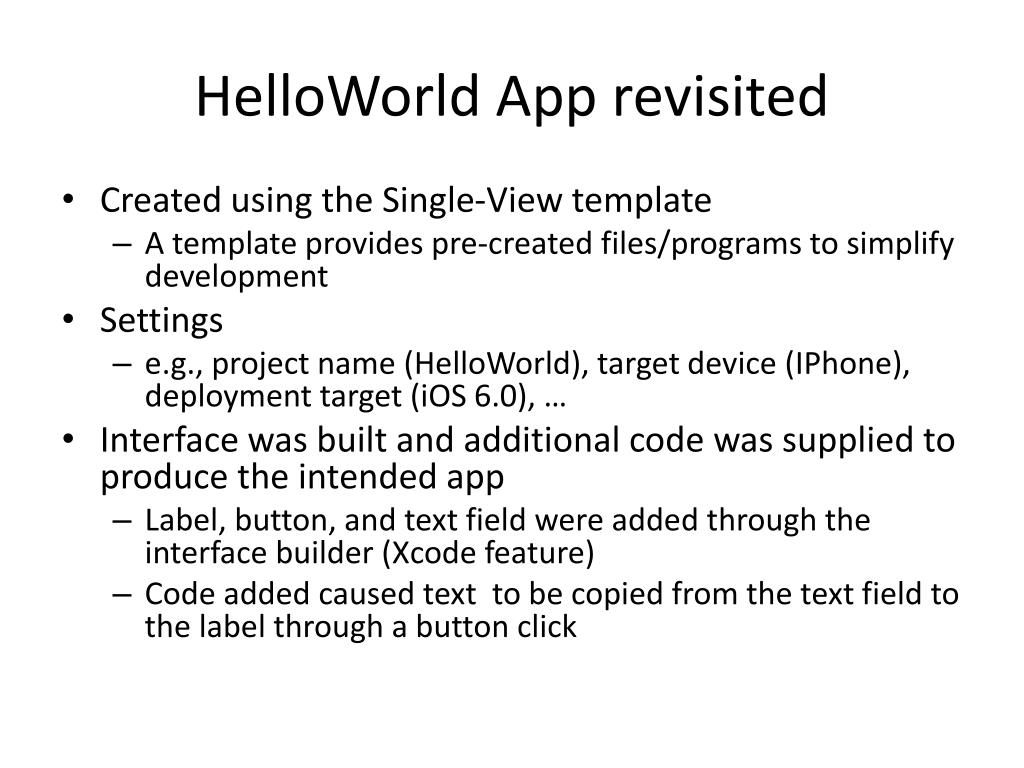 HelloWorld App revisited

• Created using the Single-View template
– A template provides pre-created files/programs to simplify development
• Settings
– e.g., project name (HelloWorld), target device (IPhone), deployment target (iOS 6.0), …
• Interface was built and additional code was supplied to produce the intended app
– Label, button, and text field were added through the interface builder (Xcode feature)
– Code added caused text to be copied from the text field to the label through a button click